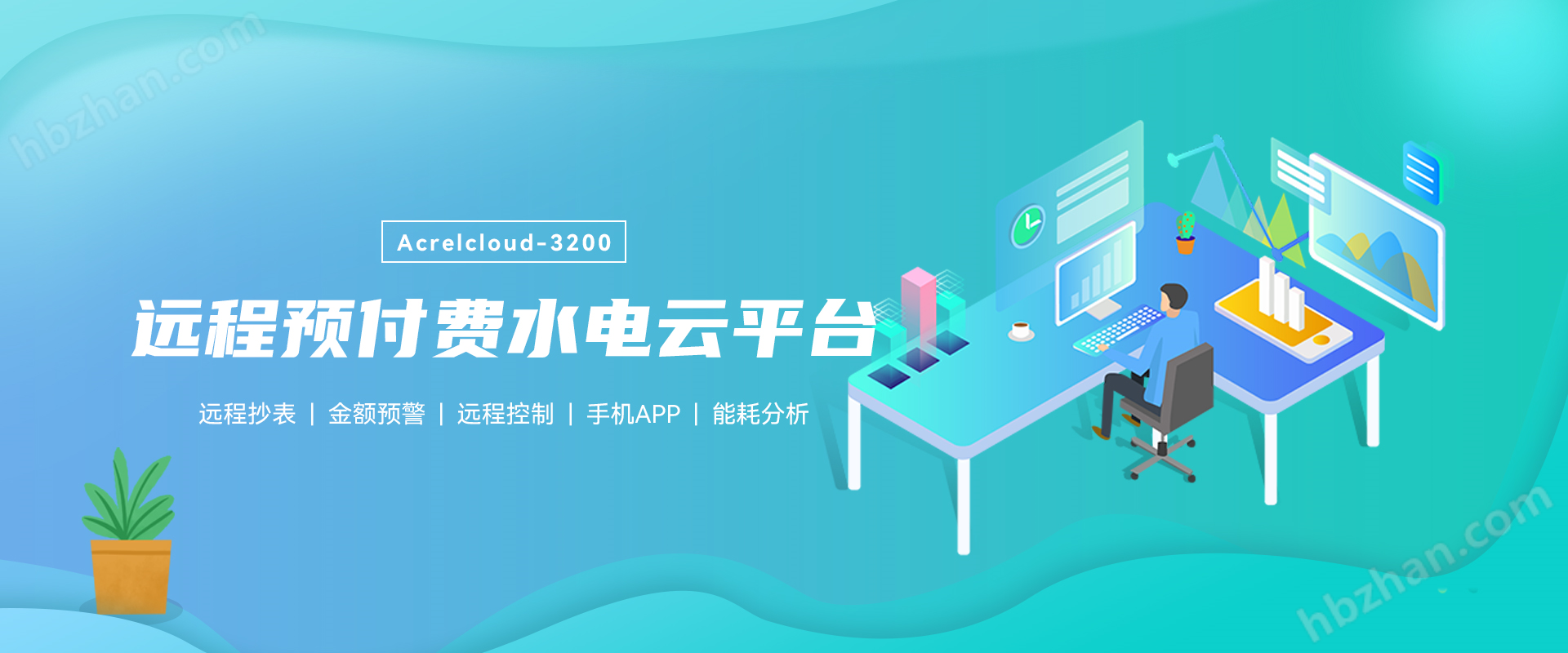 hbzhan.com

Acrelcloud-3200

远程预付费水电云平台

远程抄表 | 金额预警 | 远程控制 | 手机APP | 能耗分析

hbzhan.com